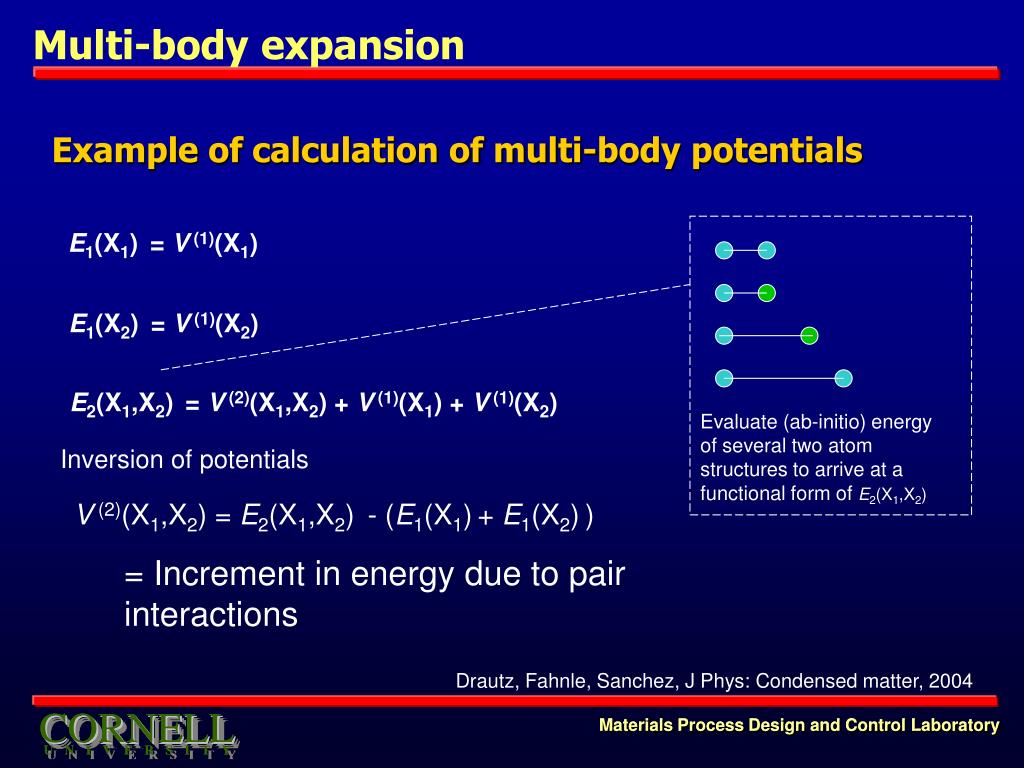 Multi-body expansion

Example of calculation of multi-body potentials

$E_1(X_1) = V^{(1)}(X_1)$

$E_1(X_2) = V^{(1)}(X_2)$

$E_2(X_1,X_2) = V^{(2)}(X_1,X_2) + V^{(1)}(X_1) + V^{(1)}(X_2)$

Inversion of potentials

$V^{(2)}(X_1,X_2) = E_2(X_1,X_2) - (E_1(X_1) + E_1(X_2))$

= Increment in energy due to pair interactions

Evaluate (ab-initio) energy of several two atom structures to arrive at a functional form of $E_2(X_1,X_2)$

Drautz, Fahnle, Sanchez, J Phys: Condensed matter, 2004

CORNELL
UNIVERSITY

Materials Process Design and Control Laboratory